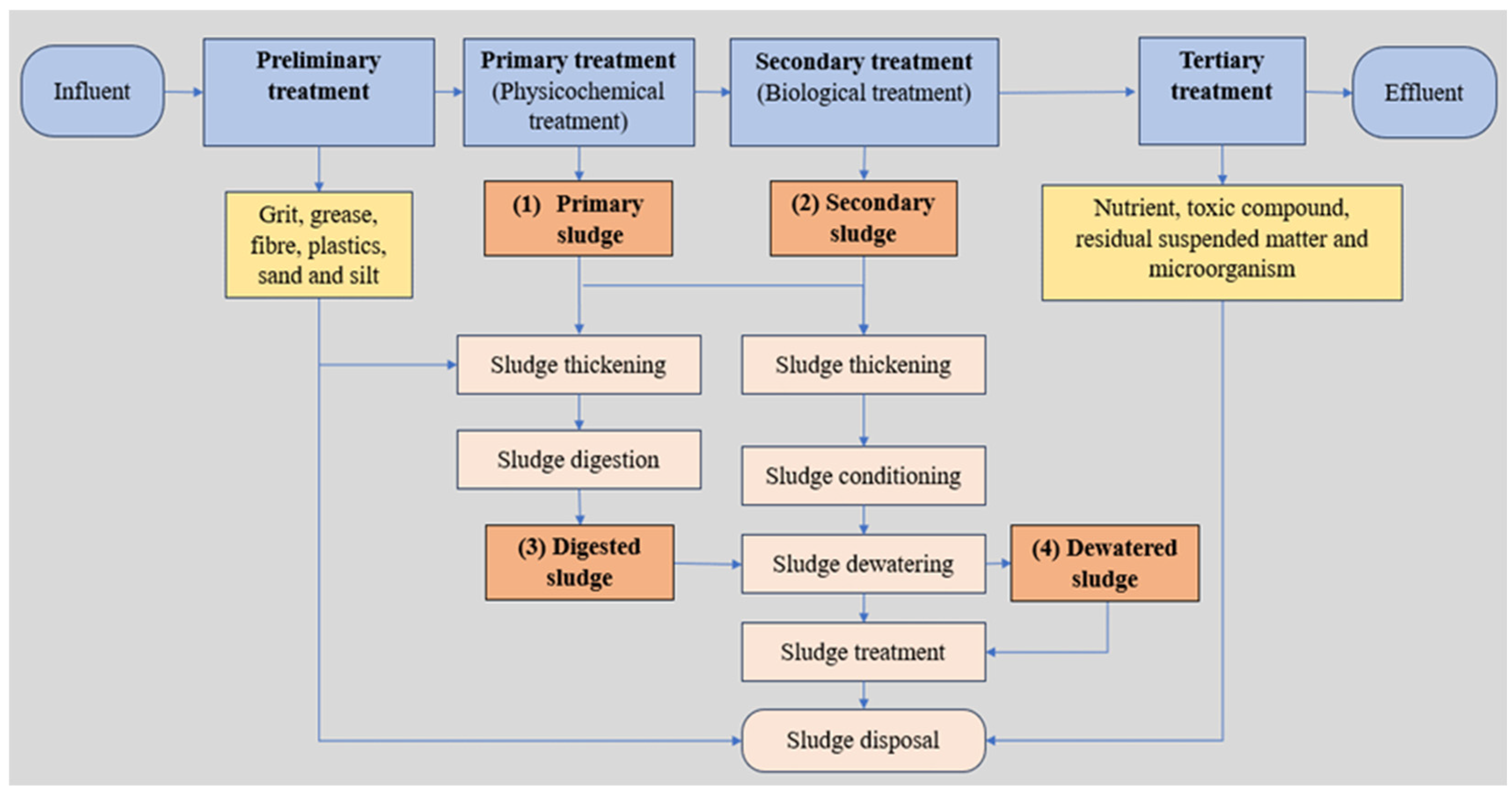 Influent

Preliminary treatment

Primary treatment (Physicochemical treatment)

Secondary treatment (Biological treatment)

Tertiary treatment

Effluent

Grit, grease, fibre, plastics, sand and silt

(1) Primary sludge

(2) Secondary sludge

Nutrient, toxic compound, residual suspended matter and microorganism

Sludge thickening

Sludge thickening

Sludge digestion

Sludge conditioning

(3) Digested sludge

Sludge dewatering

(4) Dewatered sludge

Sludge treatment

Sludge disposal